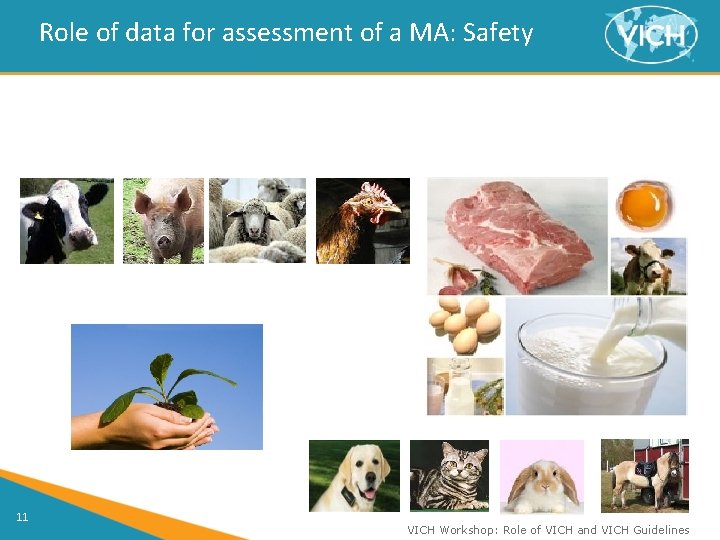 Role of data for assessment of a MA: Safety

VICH

11

VICH Workshop: Role of VICH and VICH Guidelines